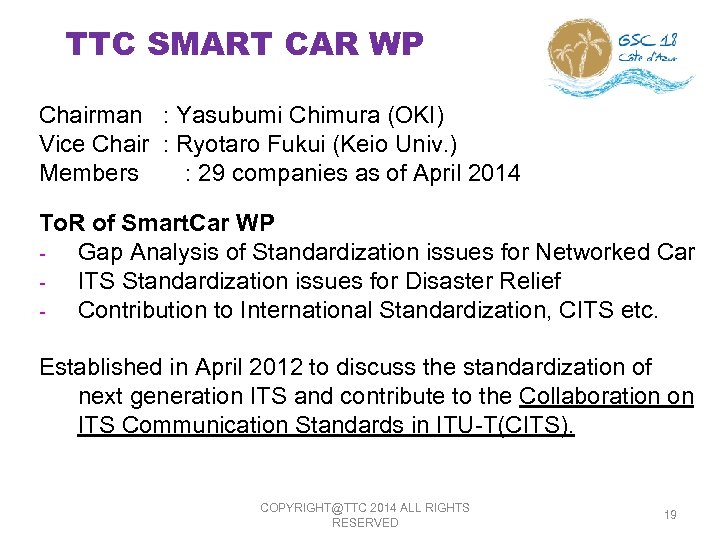 TTC SMART CAR WP

GSC 18
Côte d'Azur

Chairman : Yasubumi Chimura (OKI)
Vice Chair : Ryotaro Fukui (Keio Univ.)
Members : 29 companies as of April 2014

ToR of SmartCar WP
- Gap Analysis of Standardization issues for Networked Car
- ITS Standardization issues for Disaster Relief
- Contribution to International Standardization, CITS etc.

Established in April 2012 to discuss the standardization of next generation ITS and contribute to the Collaboration on ITS Communication Standards in ITU-T(CITS).

COPYRIGHT@TTC 2014 ALL RIGHTS RESERVED

19